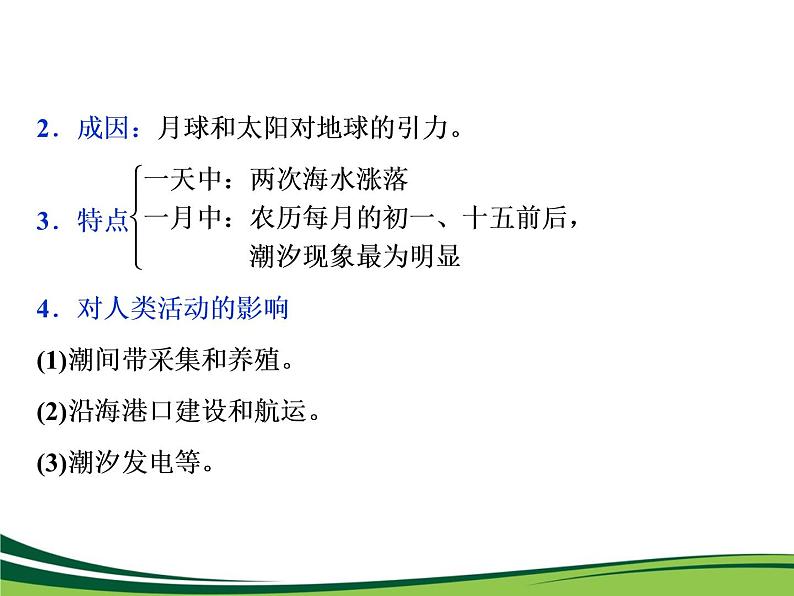 2．成因：月球和太阳对地球的引力。

3．特点
一天中：两次海水涨落
一月中：农历每月的初一、十五前后，潮汐现象最为明显

4．对人类活动的影响

(1)潮间带采集和养殖。

(2)沿海港口建设和航运。

(3)潮汐发电等。